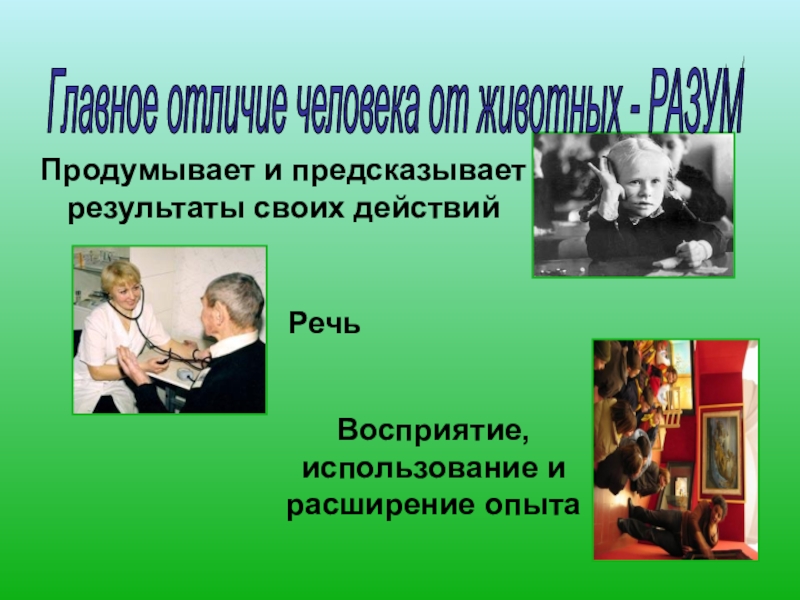 Главное отличие человека от животных - РАЗУМ

Продумывает и предсказывает результаты своих действий

Речь

Восприятие, использование и расширение опыта